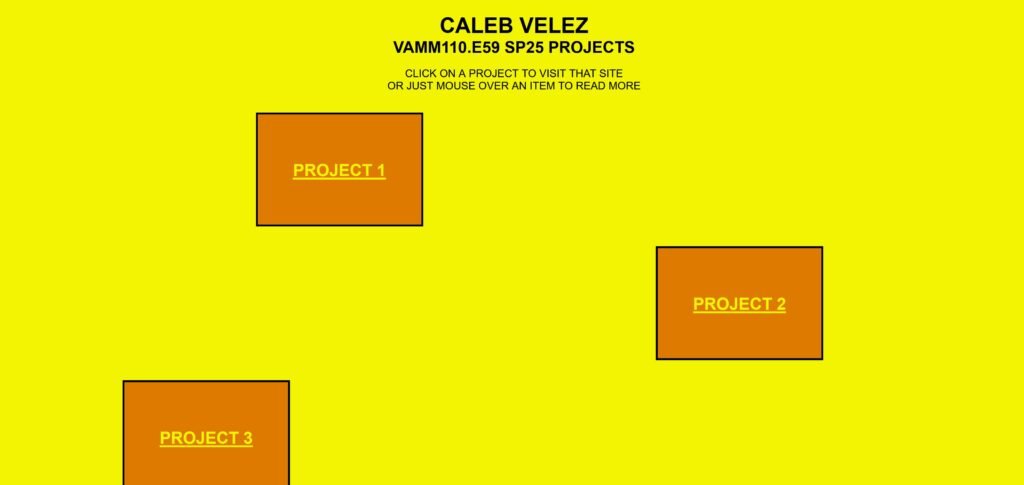 CALEB VELEZ
VAMM110.E59 SP25 PROJECTS

CLICK ON A PROJECT TO VISIT THAT SITE
OR JUST MOUSE OVER AN ITEM TO READ MORE

PROJECT 1

PROJECT 2

PROJECT 3